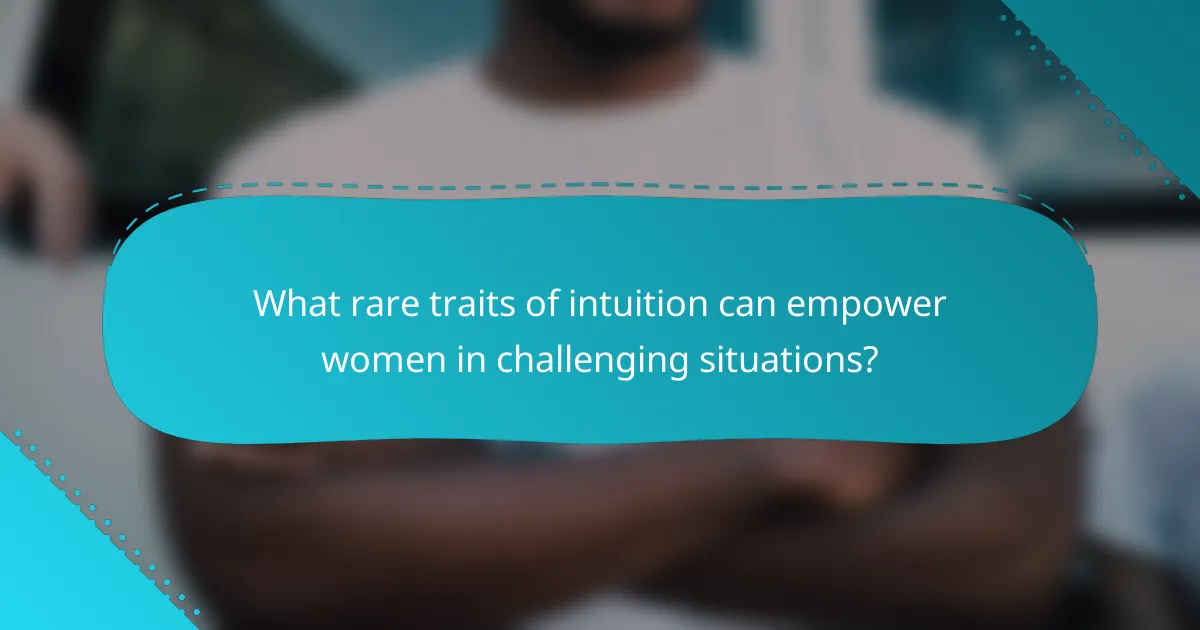 What rare traits of intuition can empower women in challenging situations?